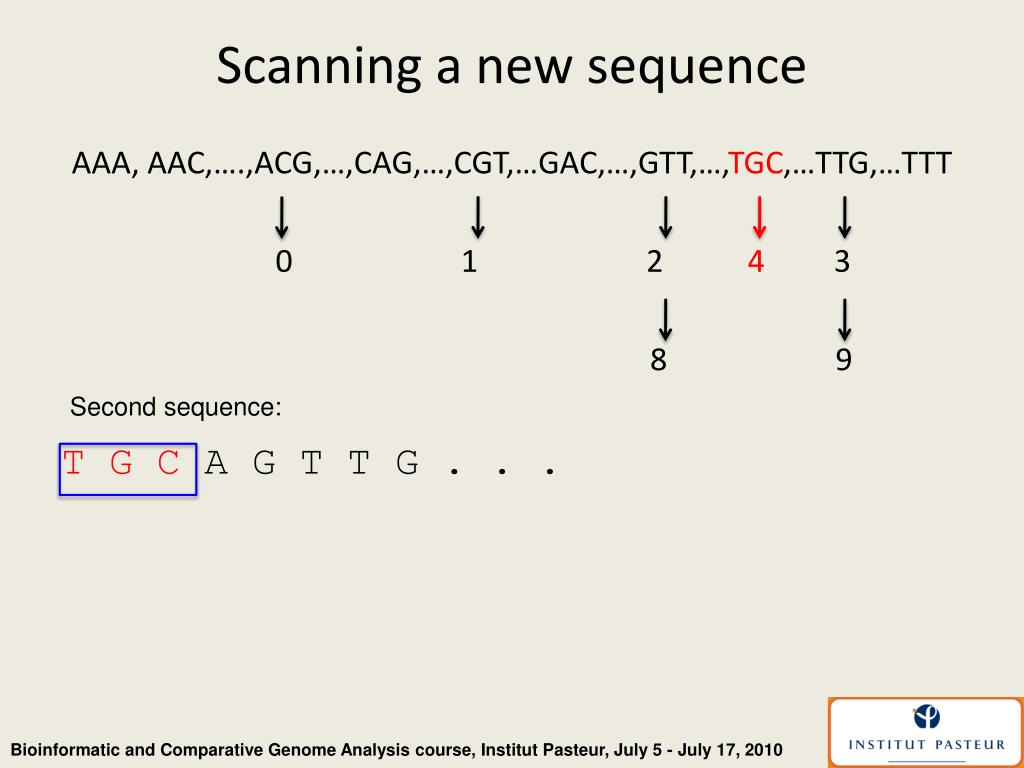 Scanning a new sequence

AAA, AAC,….,ACG,…,CAG,…,CGT,…GAC,…,GTT,…,TGC,…TTG,…TTT

0 1 2 4 3

8 9

Second sequence:

T G C A G T T G . . .

Bioinformatic and Comparative Genome Analysis course, Institut Pasteur, July 5 - July 17, 2010

INSTITUT PASTEUR